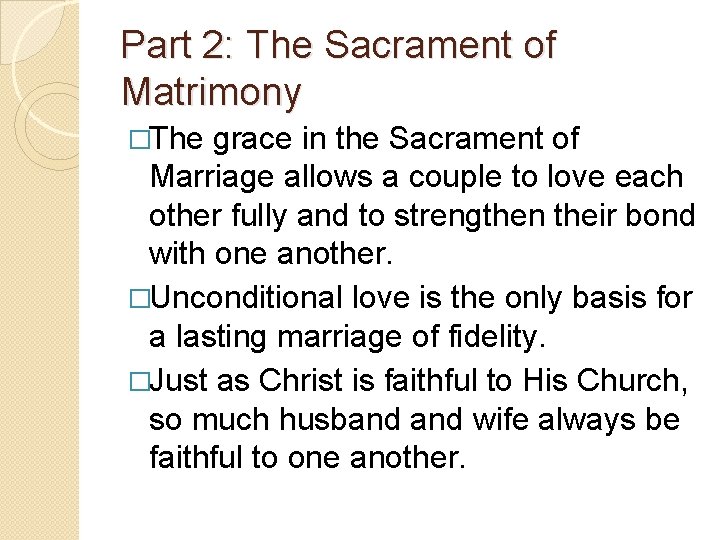 Part 2: The Sacrament of Matrimony

□The grace in the Sacrament of Marriage allows a couple to love each other fully and to strengthen their bond with one another.

□Unconditional love is the only basis for a lasting marriage of fidelity.

□Just as Christ is faithful to His Church, so much husband and wife always be faithful to one another.